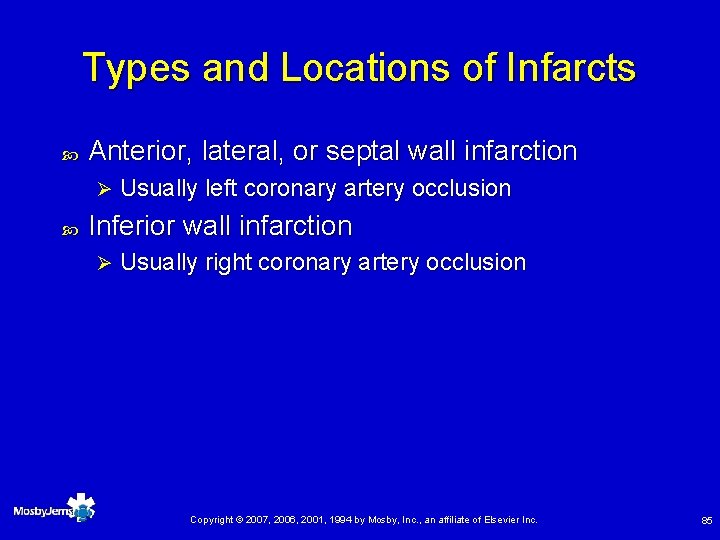 Types and Locations of Infarcts

Anterior, lateral, or septal wall infarction

Usually left coronary artery occlusion

Inferior wall infarction

Usually right coronary artery occlusion

MosbyJems

Copyright © 2007, 2006, 2001, 1994 by Mosby, Inc., an affiliate of Elsevier Inc.

85